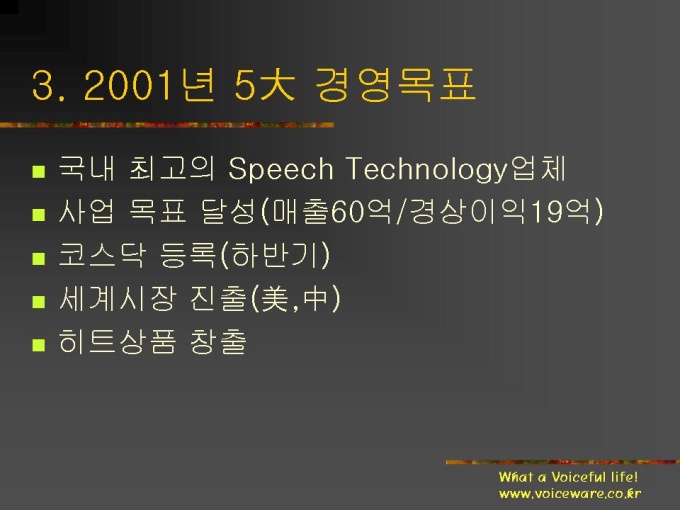 3. 2001년 5大 경영목표

■ 국내 최고의 Speech Technology업체
■ 사업 목표 달성(매출60억/경상이익19억)
■ 코스닥 등록(하반기)
■ 세계시장 진출(美,中)
■ 히트상품 창출

What a Voiceful life!
www.voiceware.co.kr